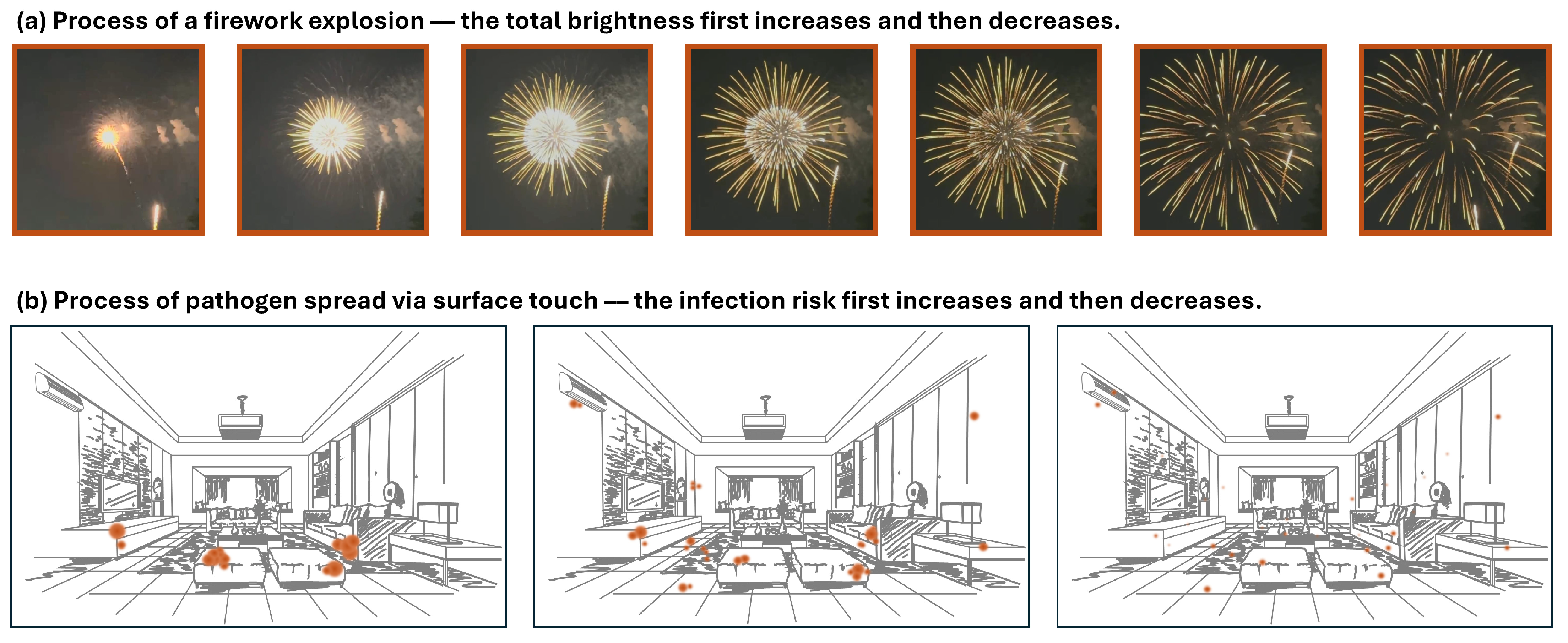 (a) Process of a firework explosion — the total brightness first increases and then decreases.

(b) Process of pathogen spread via surface touch — the infection risk first increases and then decreases.